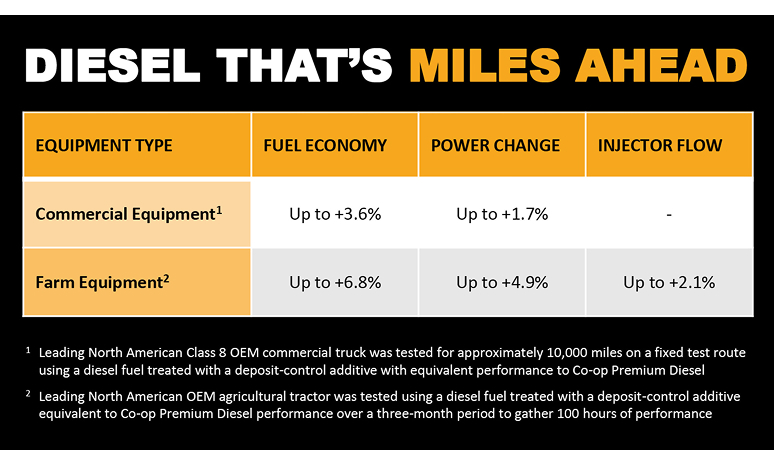 DIESEL THAT'S MILES AHEAD

| EQUIPMENT TYPE | FUEL ECONOMY | POWER CHANGE | INJECTOR FLOW |
|---|---|---|---|
| Commercial Equipment$^1$ | Up to +3.6% | Up to +1.7% | - |
| Farm Equipment$^2$ | Up to +6.8% | Up to +4.9% | Up to +2.1% |

$^1$ Leading North American Class 8 OEM commercial truck was tested for approximately 10,000 miles on a fixed test route using a diesel fuel treated with a deposit-control additive with equivalent performance to Co-op Premium Diesel

$^2$ Leading North American OEM agricultural tractor was tested using a diesel fuel treated with a deposit-control additive equivalent to Co-op Premium Diesel performance over a three-month period to gather 100 hours of performance